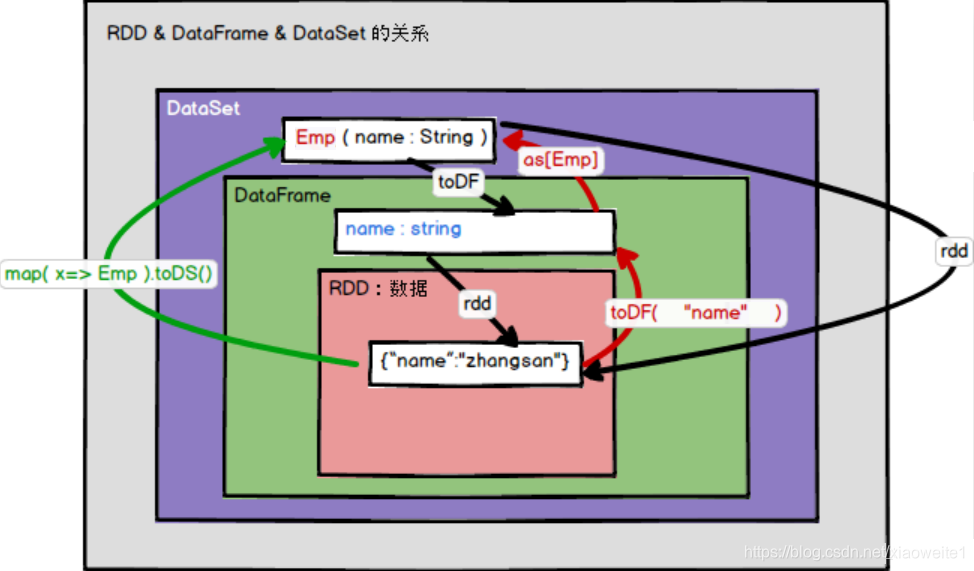 RDD & DataFrame & DataSet 的关系

DataSet

Emp ( name : String )

as[Emp]

toDF

DataFrame

name : string

map( x=> Emp ).toDS()

rdd

RDD : 数据

rdd

toDF( "name" )

{"name":"zhangsan"}

https://blog.csdn.net/xiaoweite1